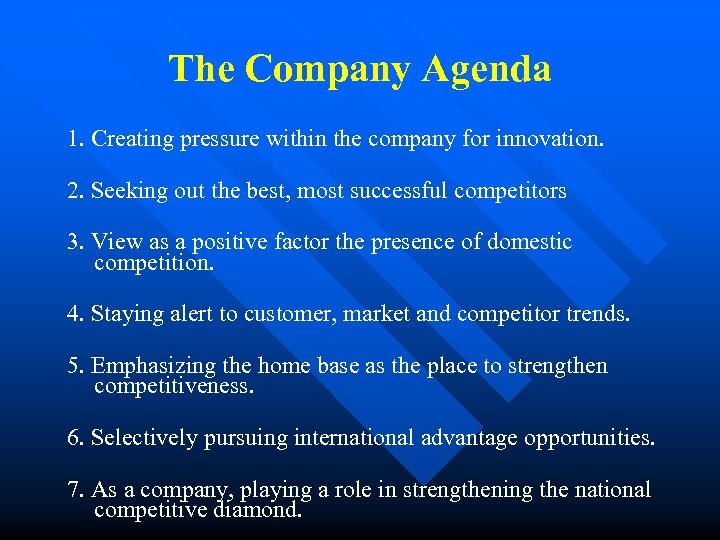 The Company Agenda

1. Creating pressure within the company for innovation.

2. Seeking out the best, most successful competitors

3. View as a positive factor the presence of domestic competition.

4. Staying alert to customer, market and competitor trends.

5. Emphasizing the home base as the place to strengthen competitiveness.

6. Selectively pursuing international advantage opportunities.

7. As a company, playing a role in strengthening the national competitive diamond.